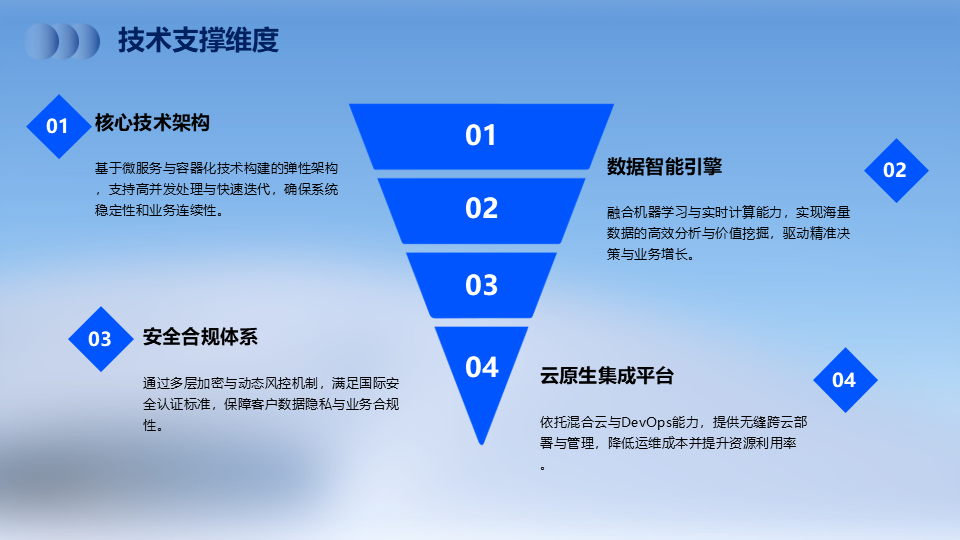 技术支撑维度

01 核心技术架构

基于微服务与容器化技术构建的弹性架构，支持高并发处理与快速迭代，确保系统稳定性和业务连续性。

01

02

03

04

数据智能引擎 02

融合机器学习与实时计算能力，实现海量数据的高效分析与价值挖掘，驱动精准决策与业务增长。

03 安全合规体系

通过多层加密与动态风控机制，满足国际安全认证标准，保障客户数据隐私与业务合规性。

云原生集成平台 04

依托混合云与DevOps能力，提供无缝跨云部署与管理，降低运维成本并提升资源利用率。